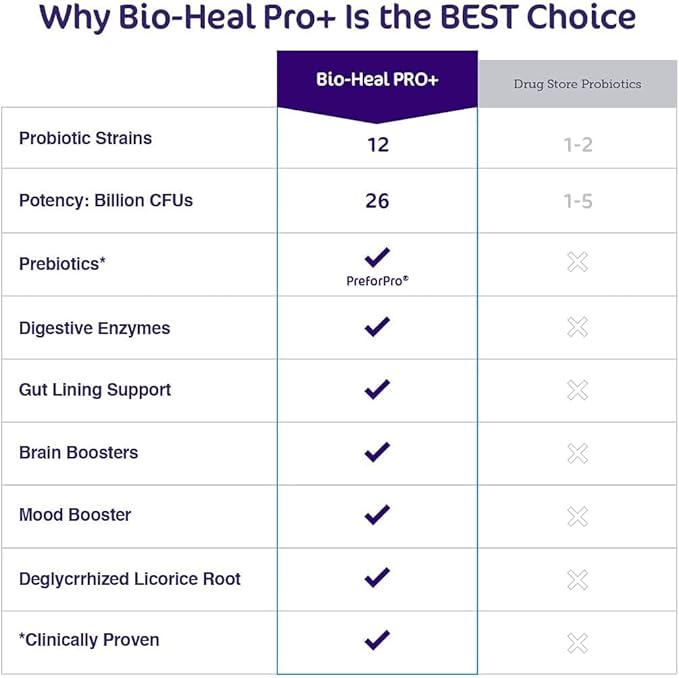 Why Bio-Heal Pro+ Is the BEST Choice

| | Bio-Heal PRO+ | Drug Store Probiotics |
|---|---|---|
| Probiotic Strains | 12 | 1-2 |
| Potency: Billion CFUs | 26 | 1-5 |
| Prebiotics* | ✓ PreforPro® | ✗ |
| Digestive Enzymes | ✓ | ✗ |
| Gut Lining Support | ✓ | ✗ |
| Brain Boosters | ✓ | ✗ |
| Mood Booster | ✓ | ✗ |
| Deglycrrhized Licorice Root | ✓ | ✗ |
| *Clinically Proven | ✓ | ✗ |